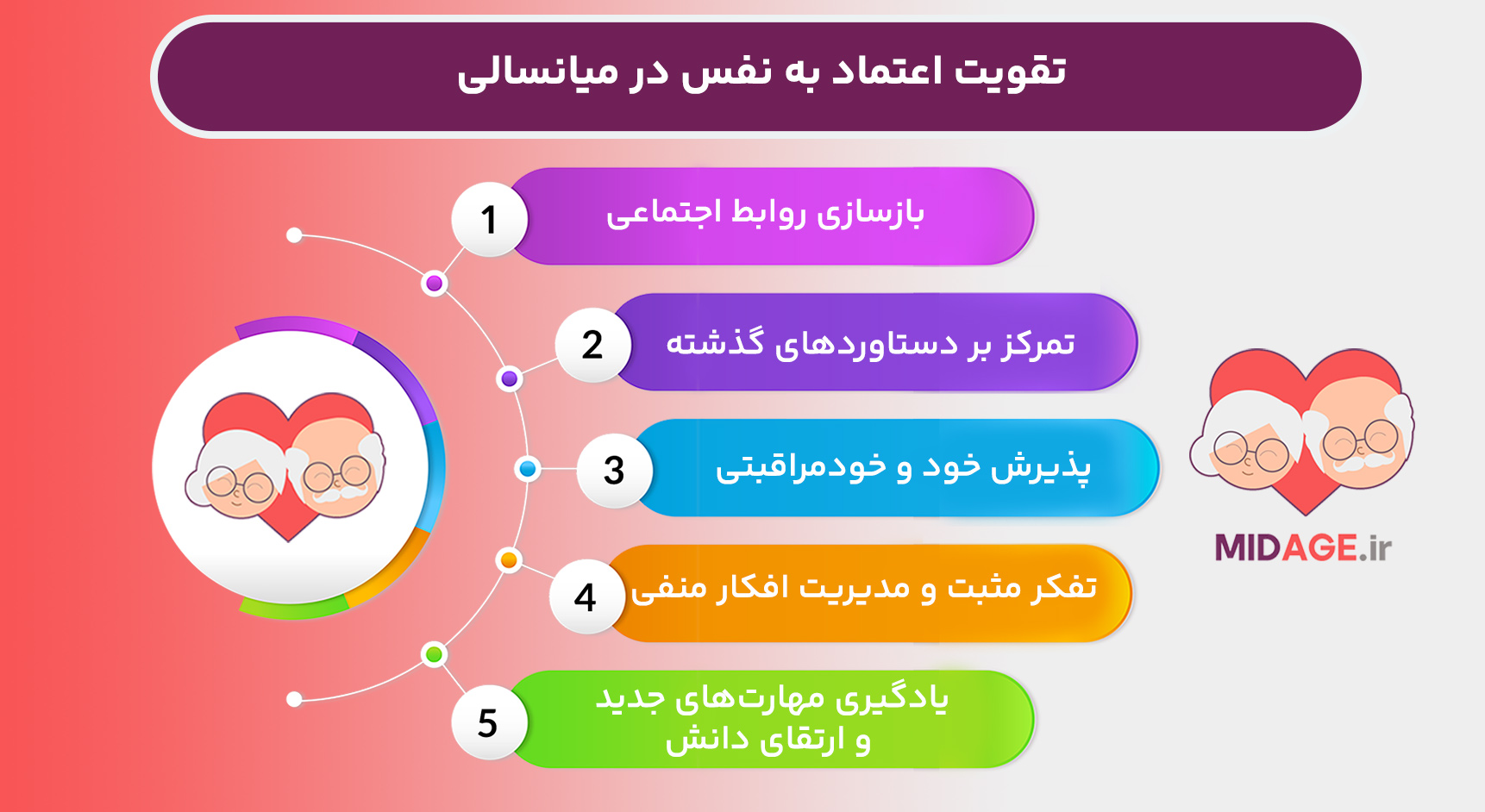 تقویت اعتماد به نفس در میانسالی

1
بازسازی روابط اجتماعی

2
تمرکز بر دستاوردهای گذشته

3
پذیرش خود و خودمراقبتی

4
تفکر مثبت و مدیریت افکار منفی

5
یادگیری مهارت‌های جدید و ارتقای دانش

MIDAGE.ir